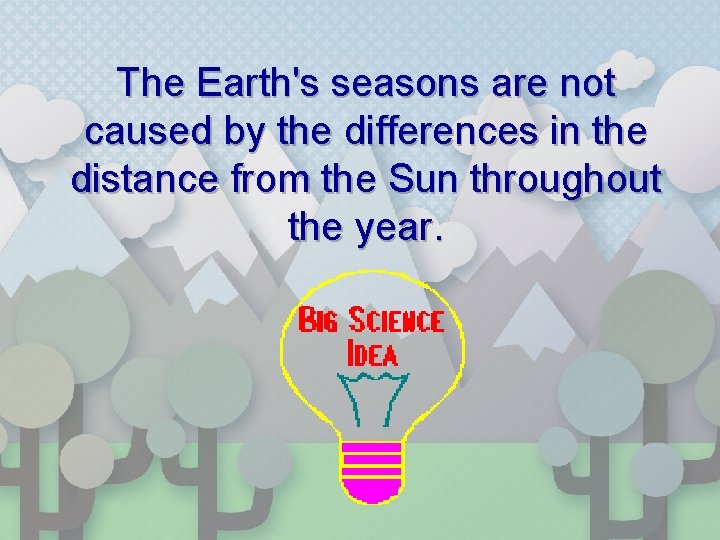 The Earth's seasons are not caused by the differences in the distance from the Sun throughout the year.

BIG SCIENCE IDEA